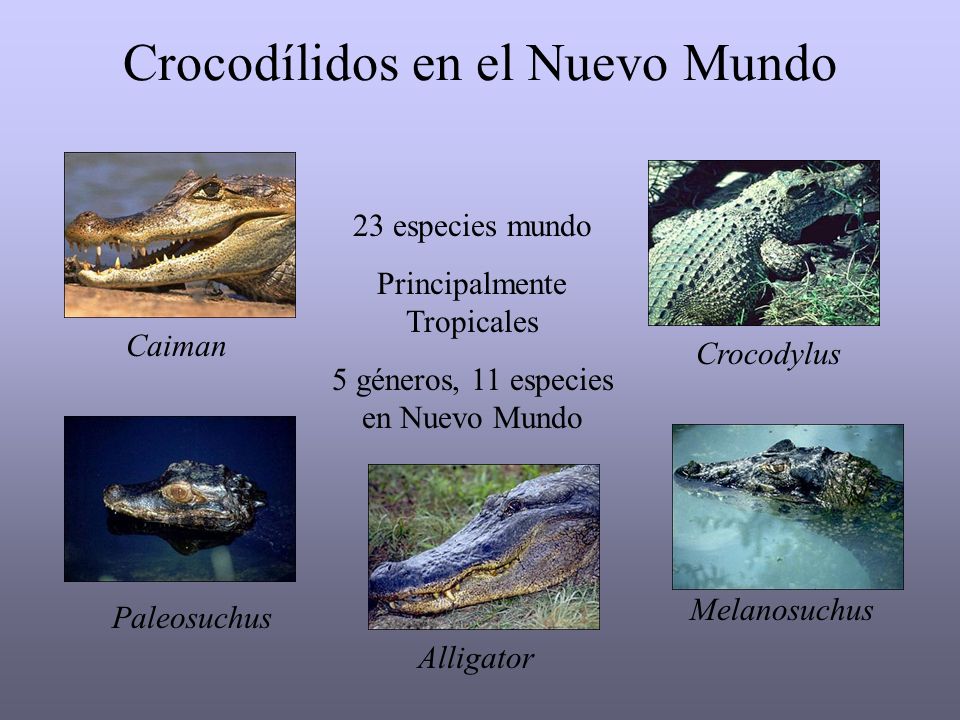 Crocodílidos en el Nuevo Mundo

Caiman

23 especies mundo

Principalmente Tropicales

5 géneros, 11 especies en Nuevo Mundo

Crocodylus

Paleosuchus

Alligator

Melanosuchus